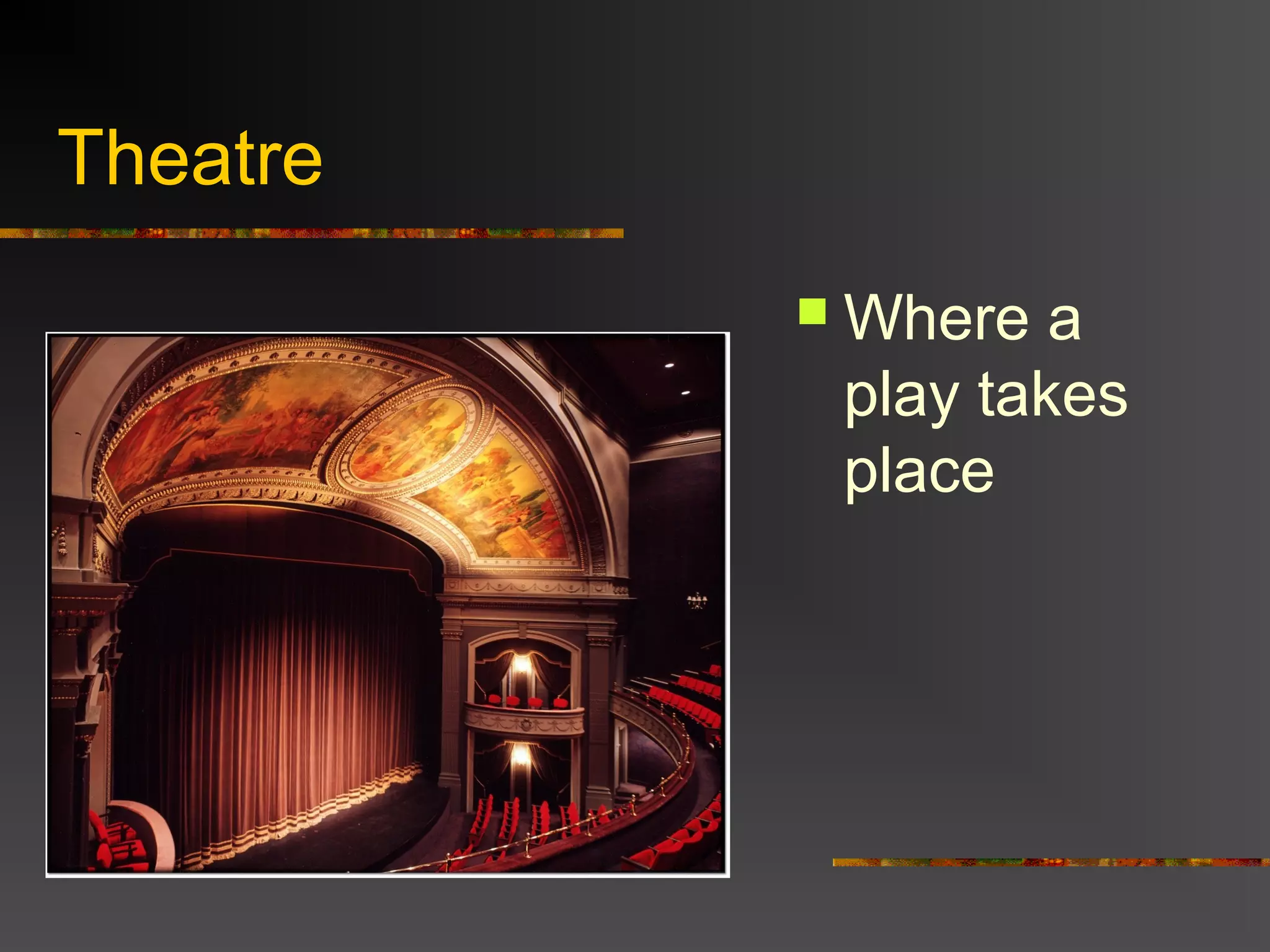 Theatre

Where a play takes place